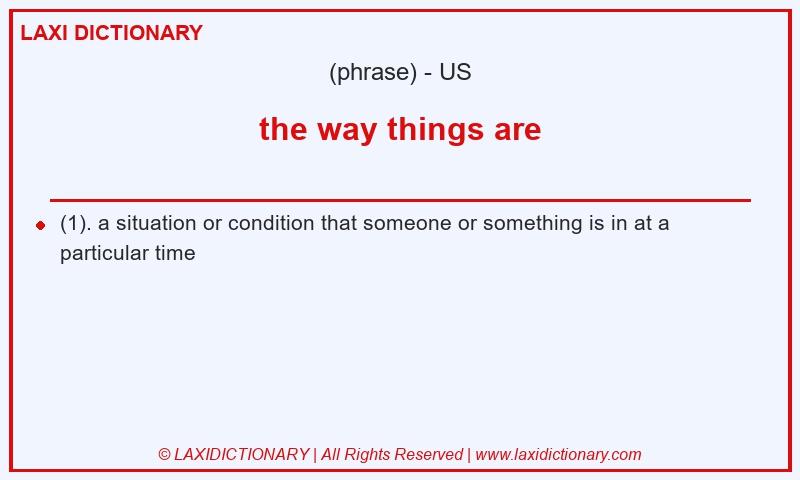 LAXI DICTIONARY

(phrase) - US

the way things are

(1). a situation or condition that someone or something is in at a particular time

© LAXIDICTIONARY | All Rights Reserved | www.laxidictionary.com